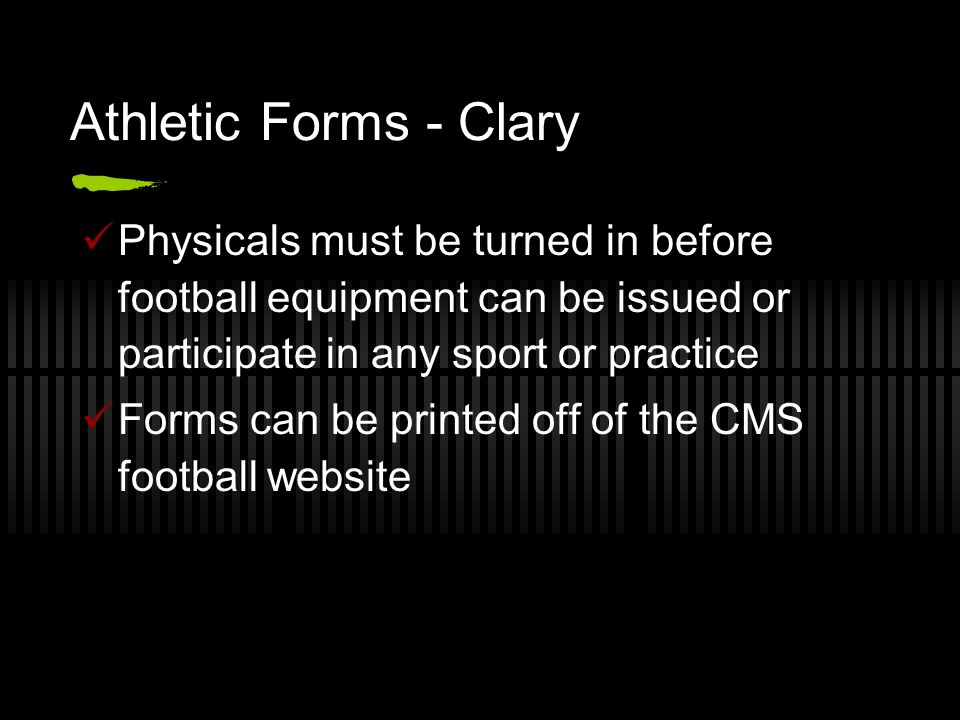 Athletic Forms - Clary

✓ Physicals must be turned in before football equipment can be issued or participate in any sport or practice

✓ Forms can be printed off of the CMS football website